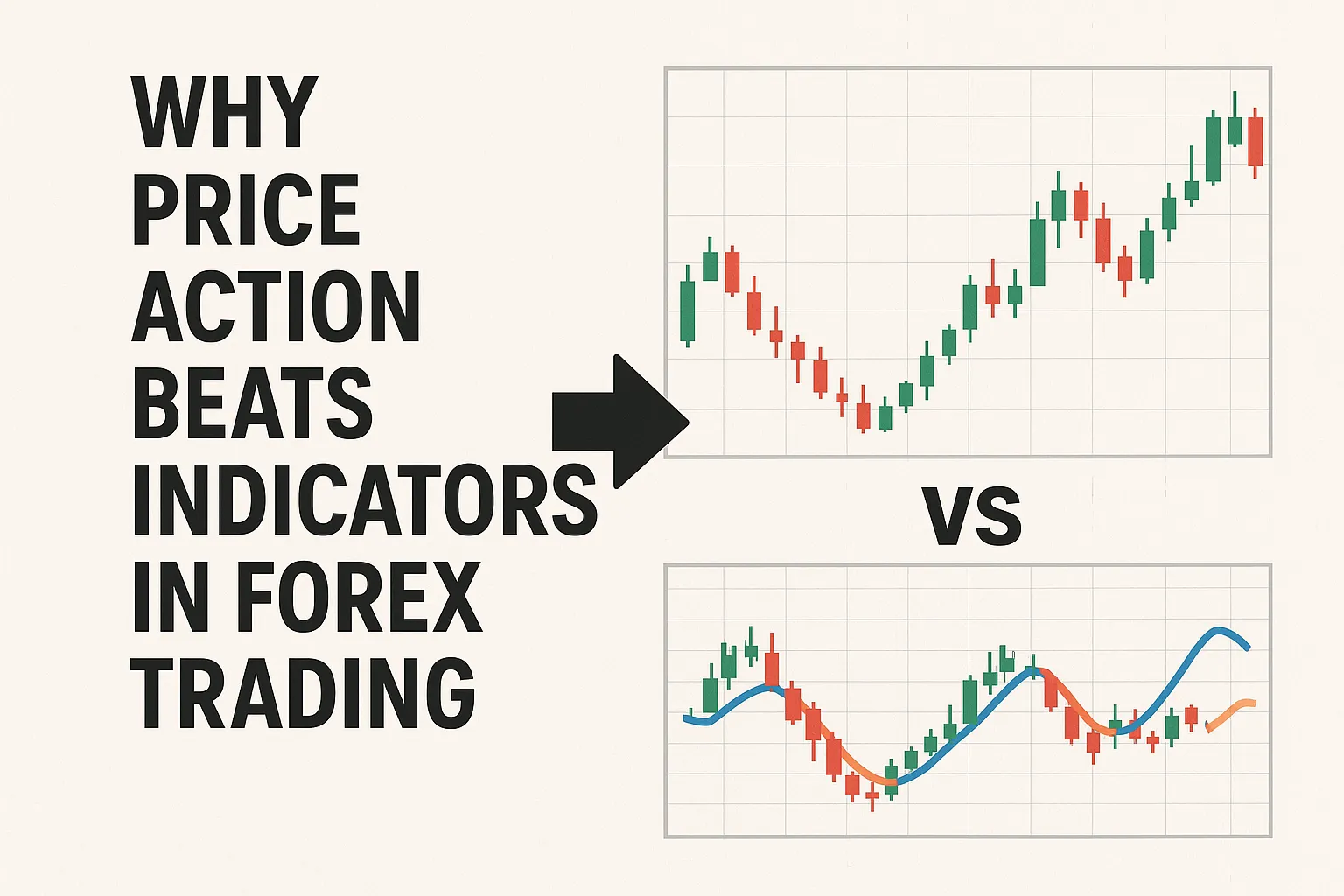 WHY PRICE ACTION BEATS INDICATORS IN FOREX TRADING

VS